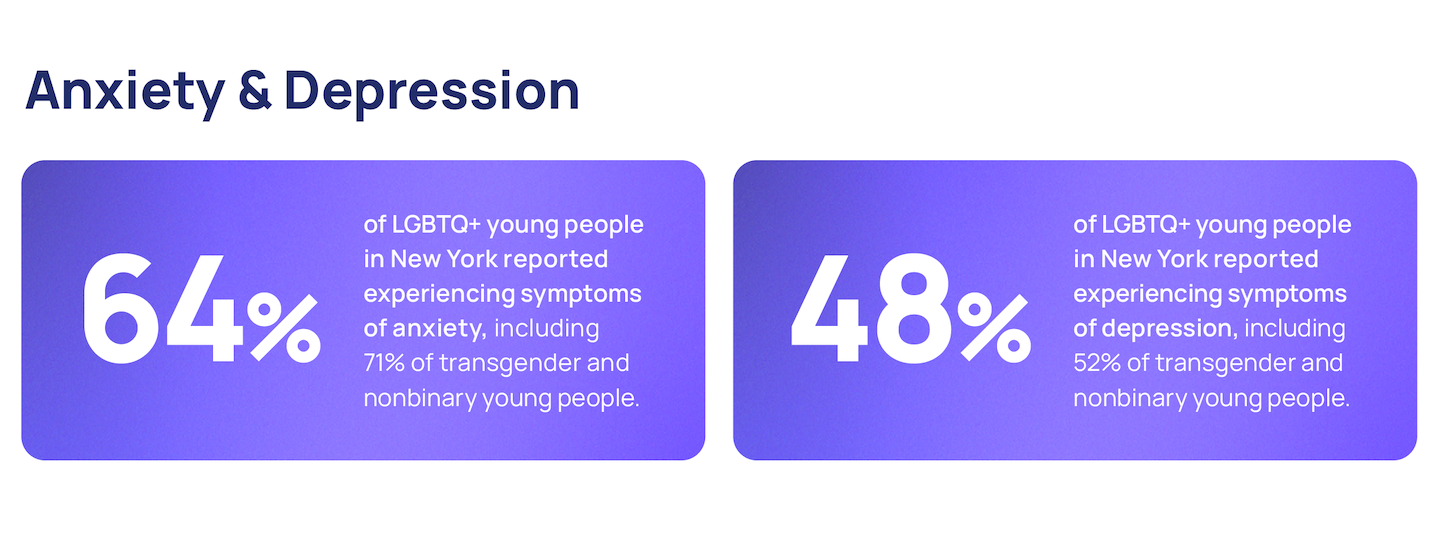 Anxiety & Depression

64%

of LGBTQ+ young people in New York reported experiencing symptoms of anxiety, including 71% of transgender and nonbinary young people.

48%

of LGBTQ+ young people in New York reported experiencing symptoms of depression, including 52% of transgender and nonbinary young people.